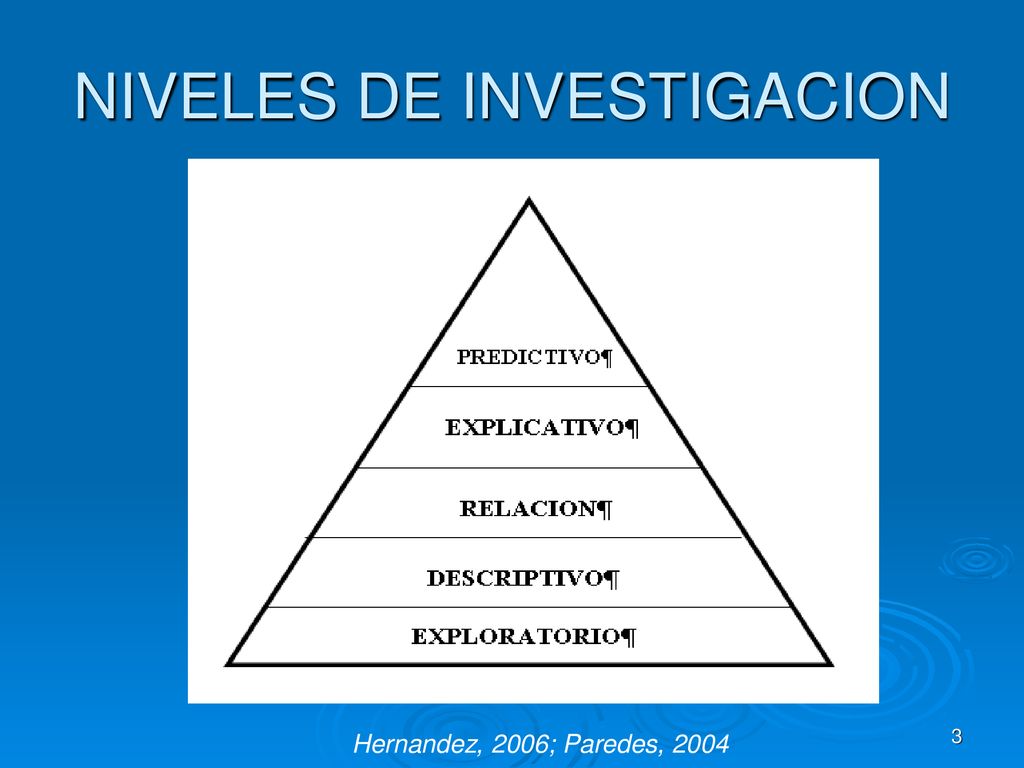 NIVELES DE INVESTIGACION

PREDICTIVO¶

EXPLICATIVO¶

RELACION¶

DESCRIPTIVO¶

EXPLORATORIO¶

Hernandez, 2006; Paredes, 2004

3